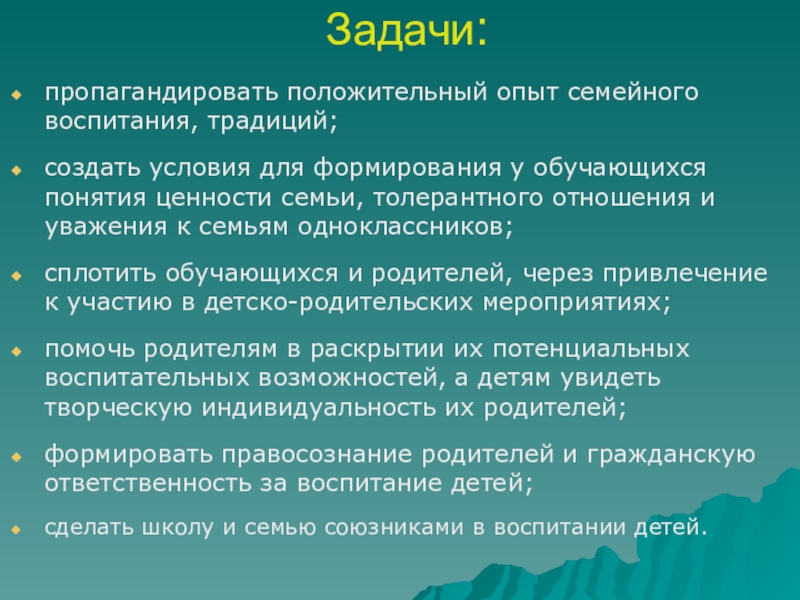 Задачи:

пропагандировать положительный опыт семейного воспитания, традиций;

создать условия для формирования у обучающихся понятия ценности семьи, толерантного отношения и уважения к семьям одноклассников;

сплотить обучающихся и родителей, через привлечение к участию в детско-родительских мероприятиях;

помочь родителям в раскрытии их потенциальных воспитательных возможностей, а детям увидеть творческую индивидуальность их родителей;

формировать правосознание родителей и гражданскую ответственность за воспитание детей;

сделать школу и семью союзниками в воспитании детей.